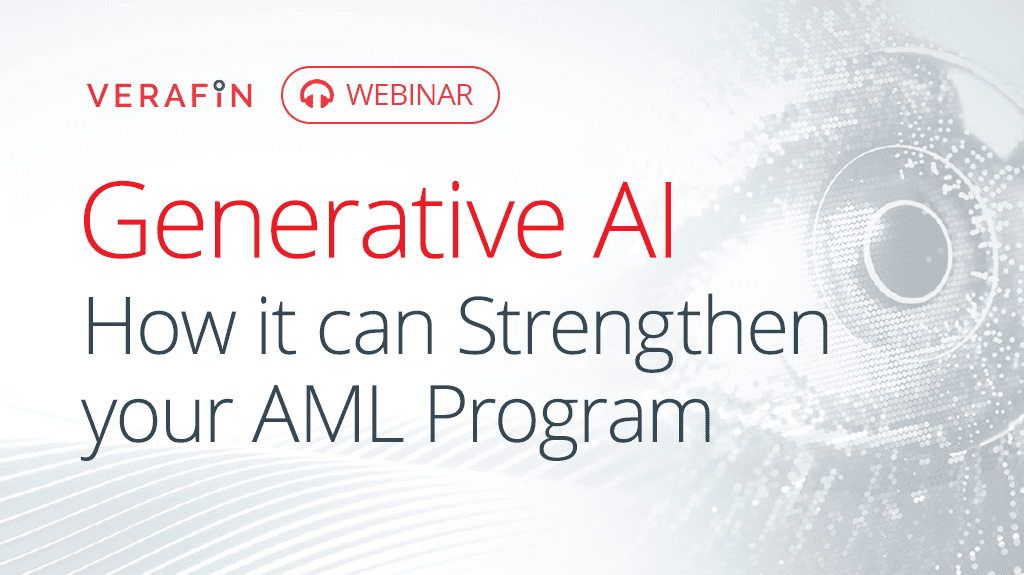 VERAFIN WEBINAR

Generative AI
How it can Strengthen your AML Program